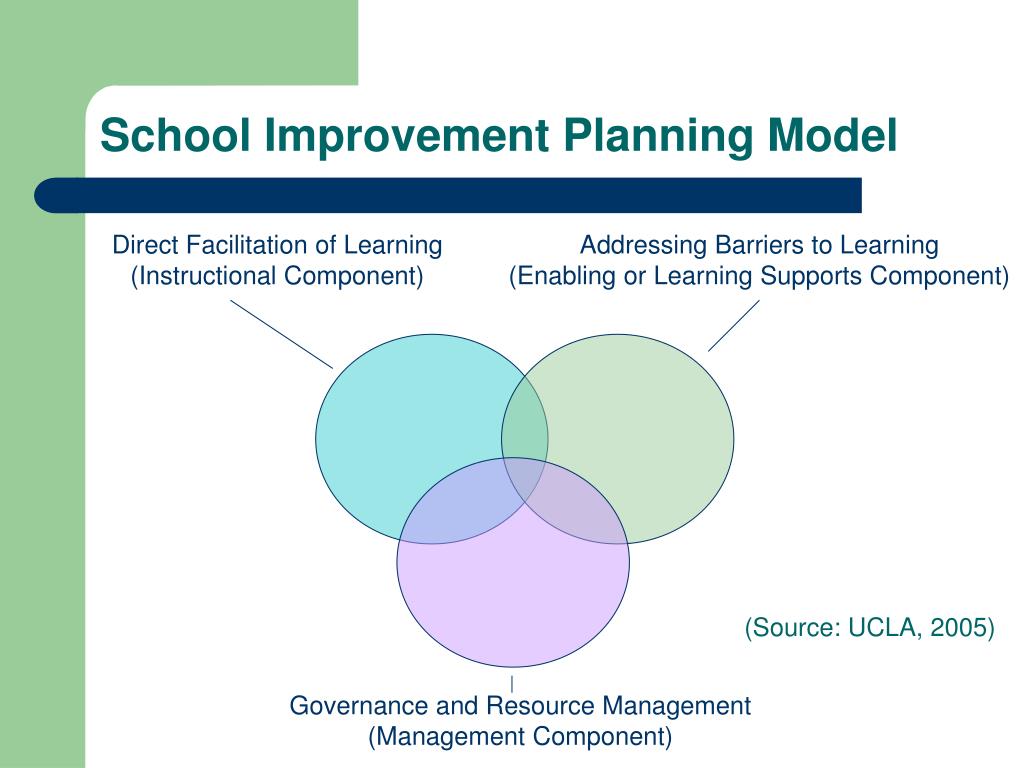 School Improvement Planning Model

Direct Facilitation of Learning
(Instructional Component)

Addressing Barriers to Learning
(Enabling or Learning Supports Component)

(Source: UCLA, 2005)

Governance and Resource Management
(Management Component)